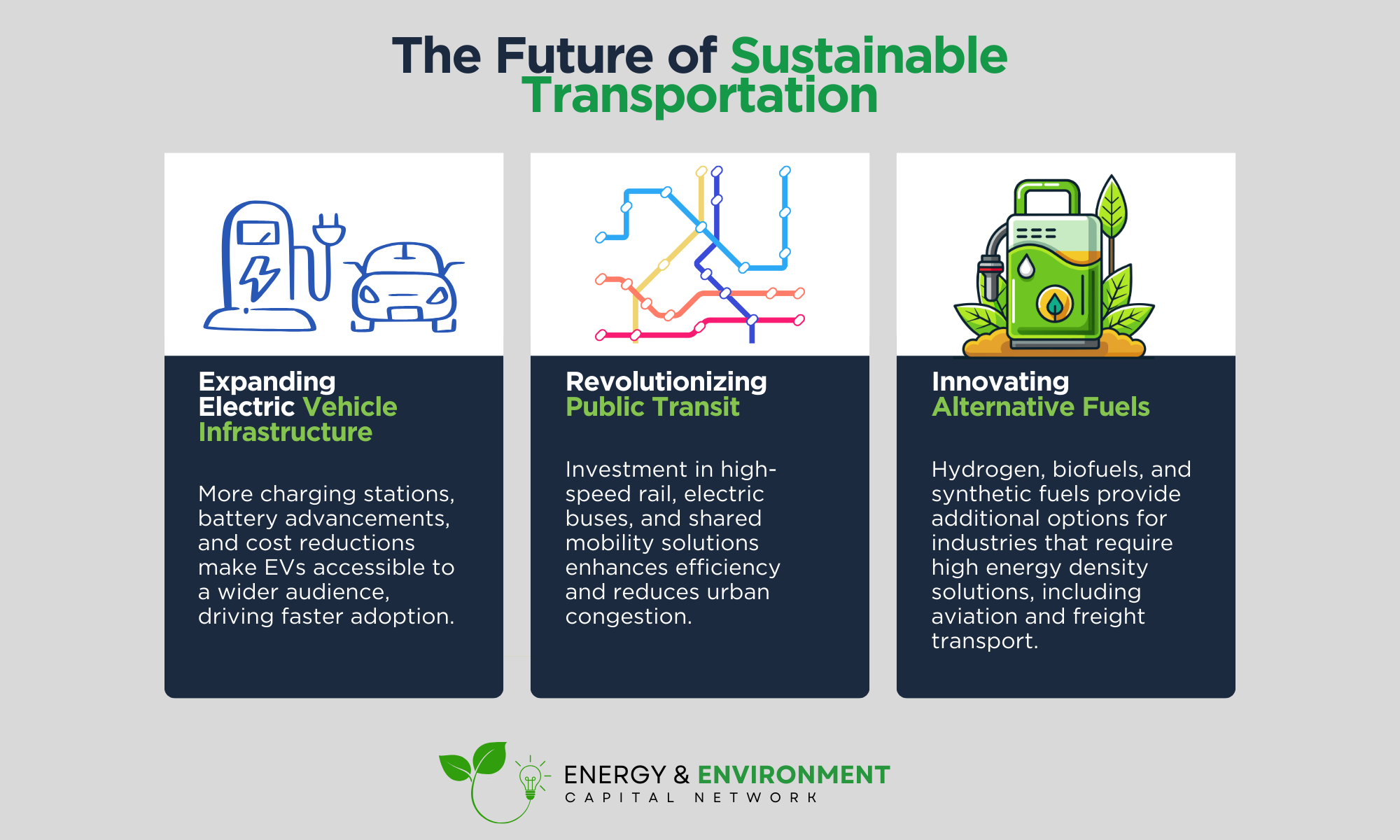 The Future of Sustainable Transportation

Expanding Electric Vehicle Infrastructure

More charging stations, battery advancements, and cost reductions make EVs accessible to a wider audience, driving faster adoption.

Revolutionizing Public Transit

Investment in high-speed rail, electric buses, and shared mobility solutions enhances efficiency and reduces urban congestion.

Innovating Alternative Fuels

Hydrogen, biofuels, and synthetic fuels provide additional options for industries that require high energy density solutions, including aviation and freight transport.

ENERGY & ENVIRONMENT
CAPITAL NETWORK